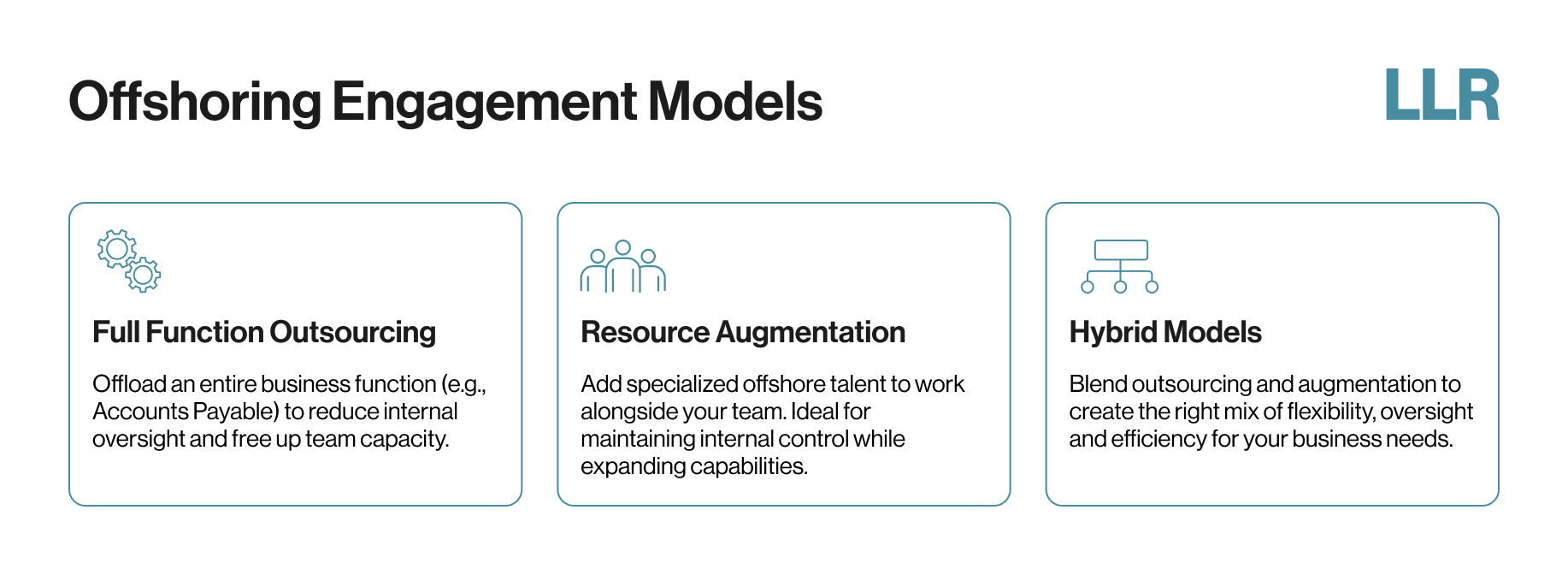 Offshoring Engagement Models

LLR

Full Function Outsourcing

Offload an entire business function (e.g., Accounts Payable) to reduce internal oversight and free up team capacity.

Resource Augmentation

Add specialized offshore talent to work alongside your team. Ideal for maintaining internal control while expanding capabilities.

Hybrid Models

Blend outsourcing and augmentation to create the right mix of flexibility, oversight and efficiency for your business needs.